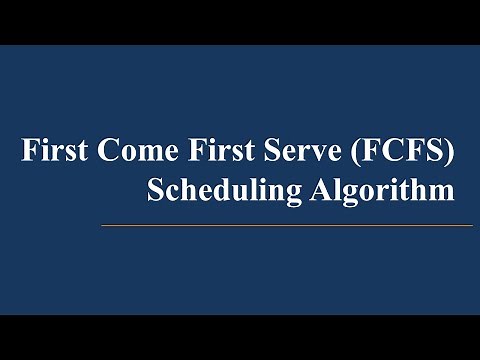 First Come First Serve (FCFS)
Scheduling Algorithm